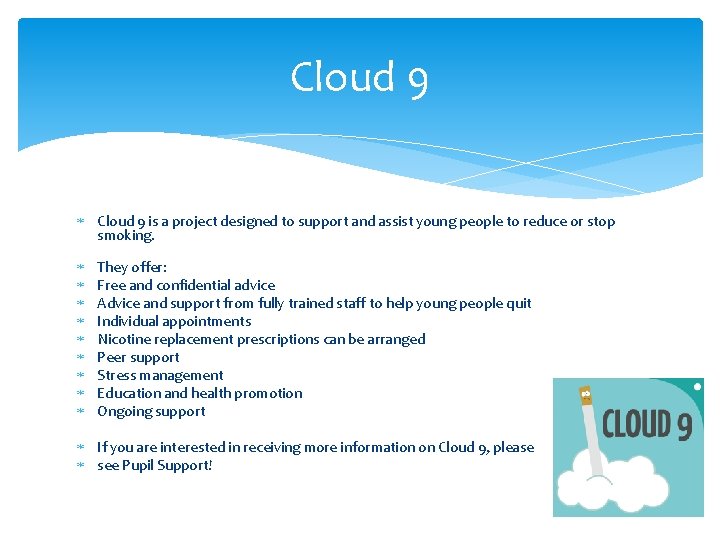 Cloud 9

* Cloud 9 is a project designed to support and assist young people to reduce or stop smoking.

* They offer:
* Free and confidential advice
* Advice and support from fully trained staff to help young people quit
* Individual appointments
* Nicotine replacement prescriptions can be arranged
* Peer support
* Stress management
* Education and health promotion
* Ongoing support

* If you are interested in receiving more information on Cloud 9, please
* see Pupil Support!

CLOUD 9